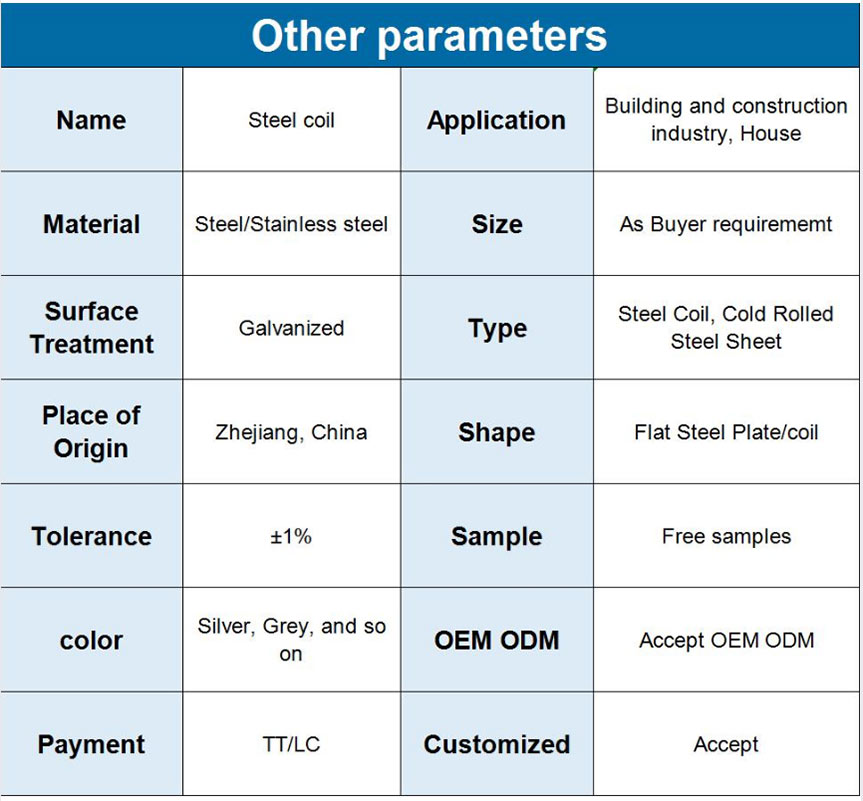 Other parameters

| Name | Steel coil | Application | Building and construction industry, House |
|---|---|---|---|
| Material | Steel/Stainless steel | Size | As Buyer requirememt |
| Surface Treatment | Galvanized | Type | Steel Coil, Cold Rolled Steel Sheet |
| Place of Origin | Zhejiang, China | Shape | Flat Steel Plate/coil |
| Tolerance | ±1% | Sample | Free samples |
| color | Silver, Grey, and so on | OEM ODM | Accept OEM ODM |
| Payment | TT/LC | Customized | Accept |